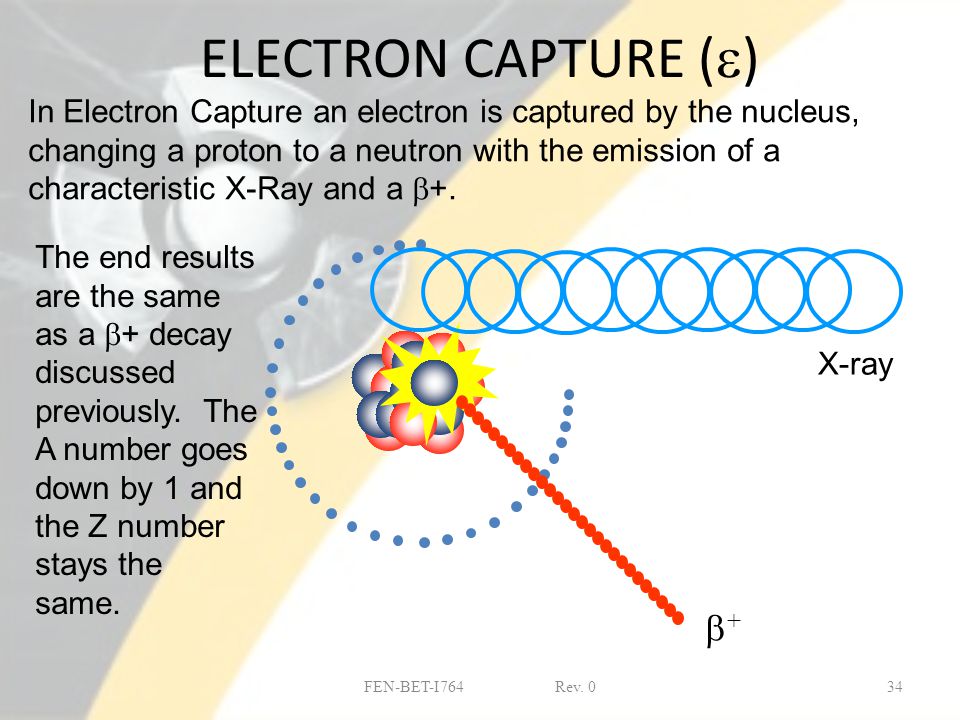 ELECTRON CAPTURE ($\varepsilon$)

In Electron Capture an electron is captured by the nucleus, changing a proton to a neutron with the emission of a characteristic X-Ray and a $\beta$+.

The end results are the same as a $\beta$+ decay discussed previously. The A number goes down by 1 and the Z number stays the same.

X-ray

$\beta^+$

FEN-BET-I764 Rev. 0 34